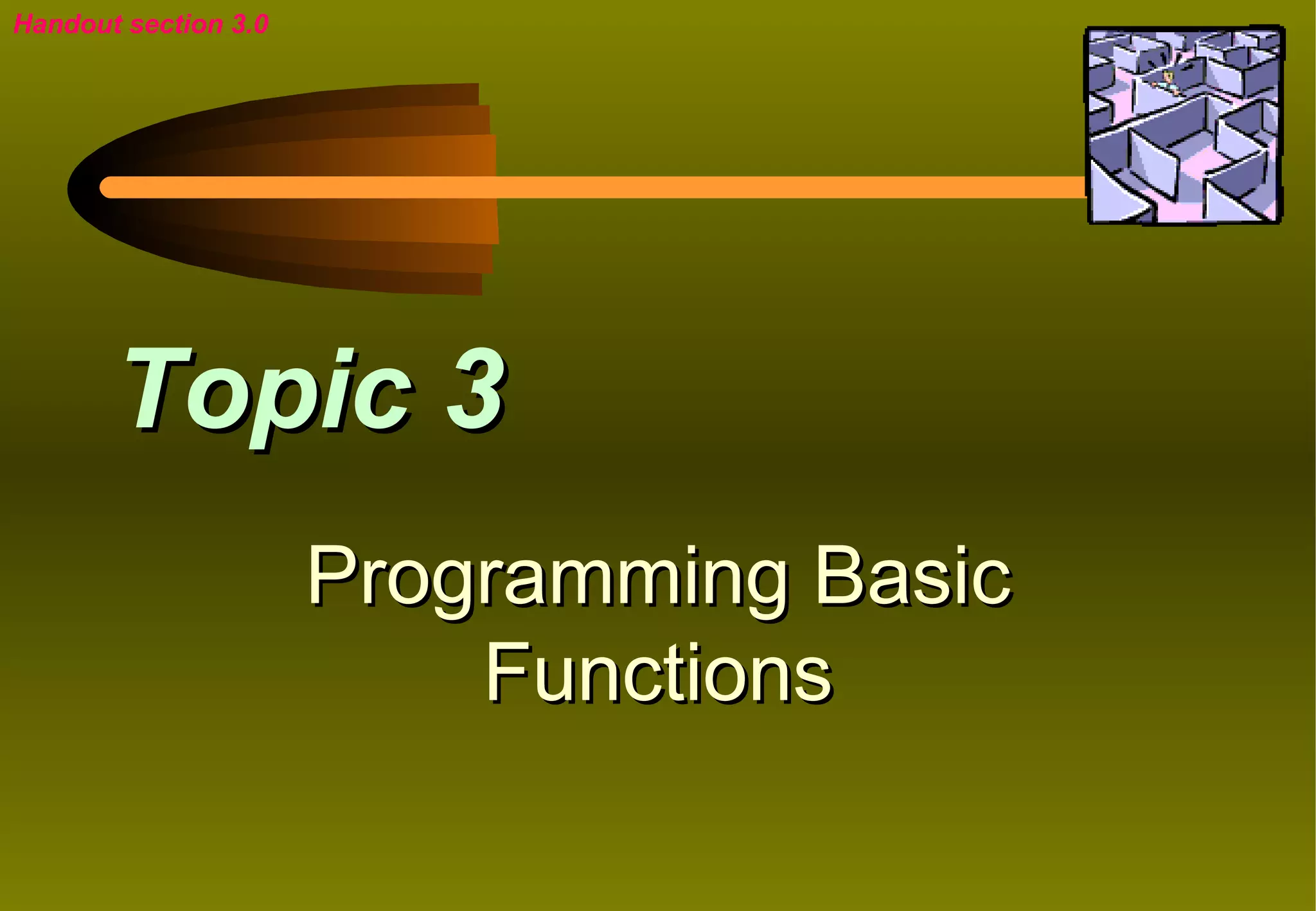 Handout section 3.0

Topic 3

Programming Basic Functions